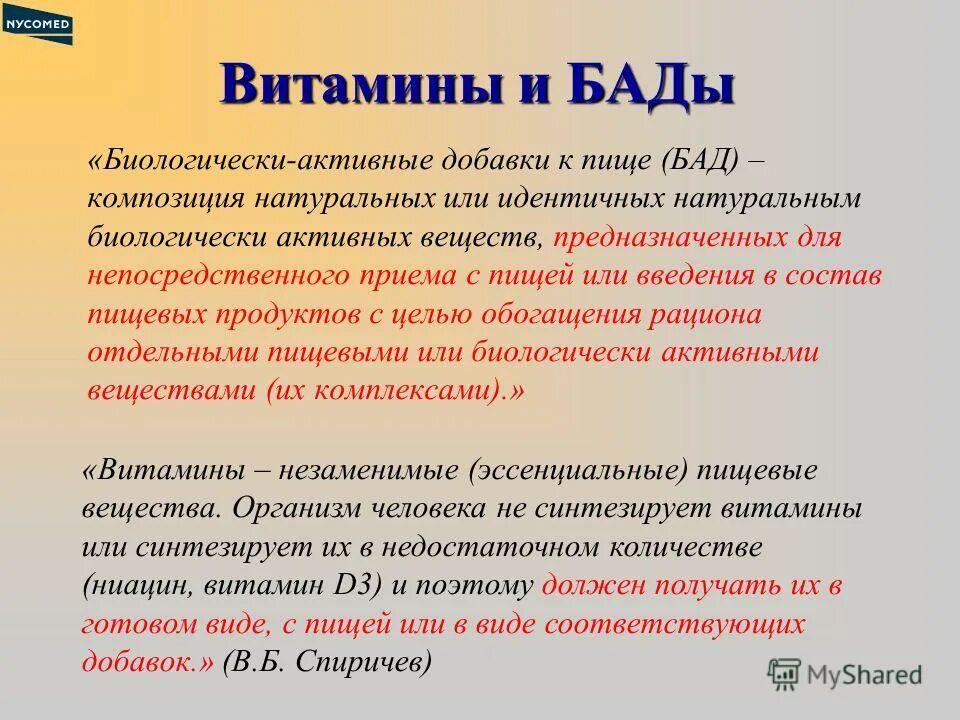 NYCOMED

Витамины и БАДы

«Биологически-активные добавки к пище (БАД) – композиция натуральных или идентичных натуральным биологически активных веществ, предназначенных для непосредственного приема с пищей или введения в состав пищевых продуктов с целью обогащения рациона отдельными пищевыми или биологически активными веществами (их комплексами).»

«Витамины – незаменимые (эссенциальные) пищевые вещества. Организм человека не синтезирует витамины или синтезирует их в недостаточном количестве (ниацин, витамин D3) и поэтому должен получать их в готовом виде, с пищей или в виде соответствующих добавок.» (В.Б. Спиричев)

MyShared